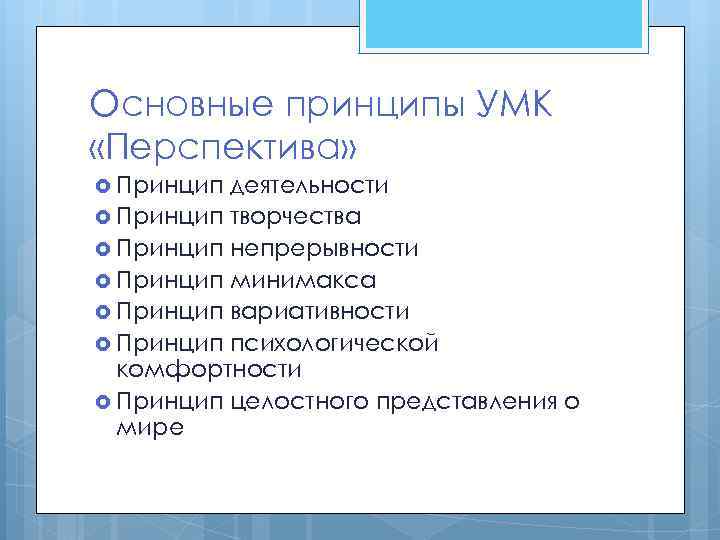 Основные принципы УМК «Перспектива»

Принцип деятельности
Принцип творчества
Принцип непрерывности
Принцип минимакса
Принцип вариативности
Принцип психологической комфортности
Принцип целостного представления о мире